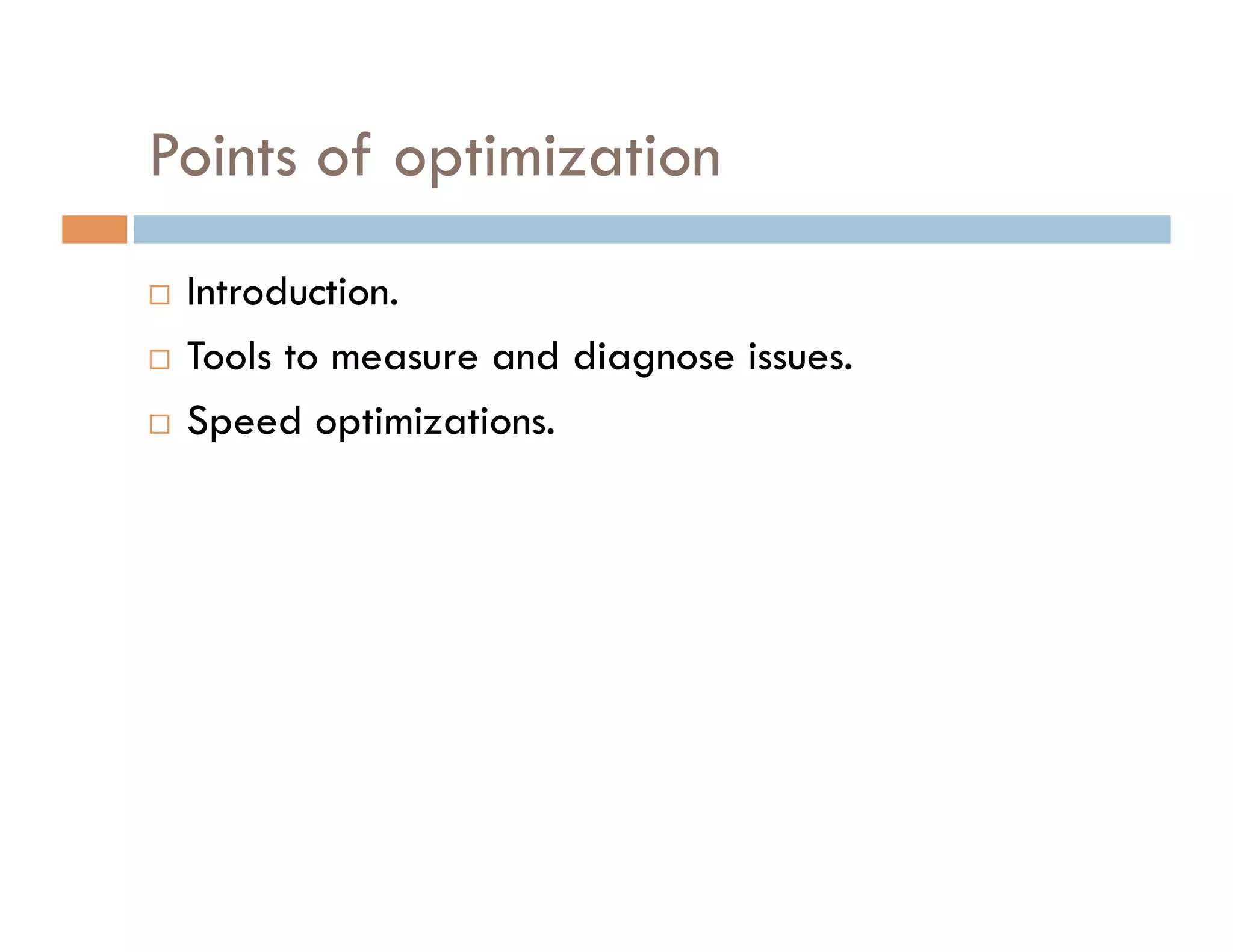 Points of optimization

□ Introduction.
□ Tools to measure and diagnose issues.
□ Speed optimizations.